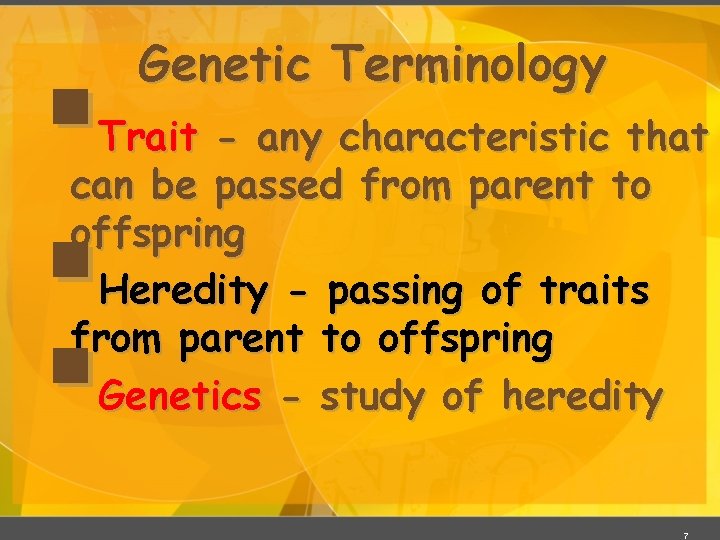 Genetic Terminology

Trait - any characteristic that can be passed from parent to offspring

Heredity - passing of traits from parent to offspring

Genetics - study of heredity

7